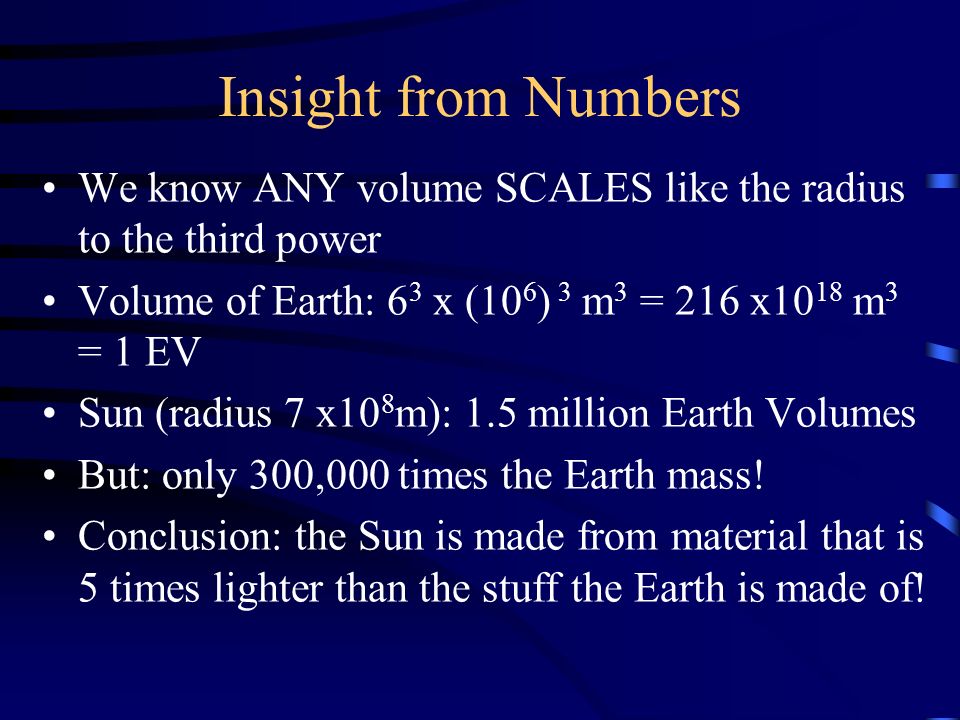 Insight from Numbers

• We know ANY volume SCALES like the radius to the third power

• Volume of Earth: $6^3$ x $(10^6)^3$ $m^3$ = 216 x$10^{18}$ $m^3$ = 1 EV

• Sun (radius 7 x$10^8$m): 1.5 million Earth Volumes

• But: only 300,000 times the Earth mass!

• Conclusion: the Sun is made from material that is 5 times lighter than the stuff the Earth is made of!